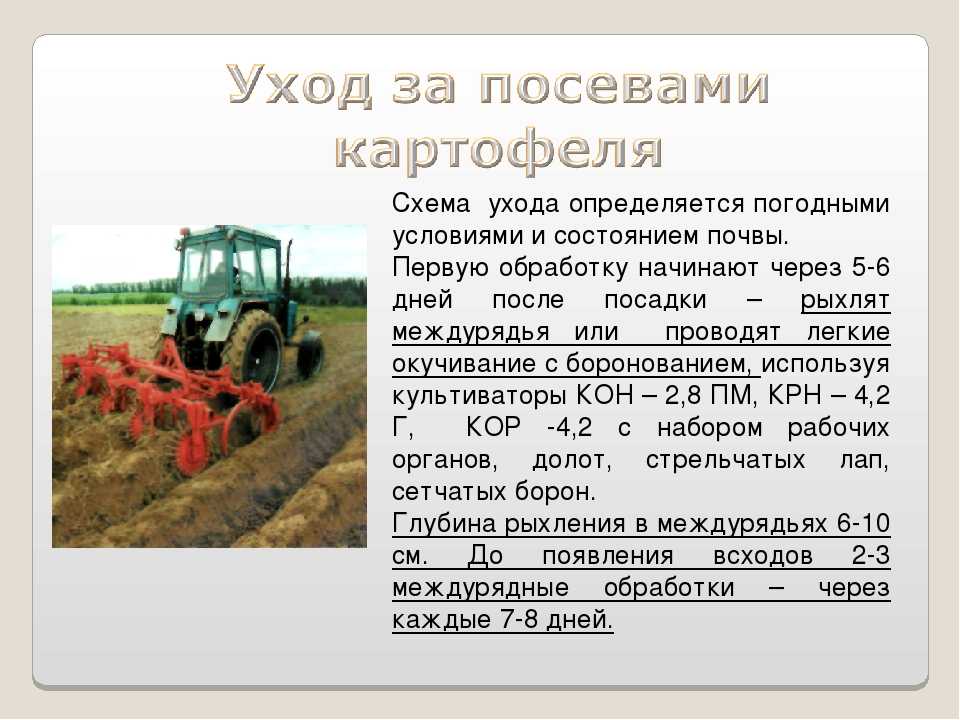 Уход за посевами картофеля

Схема ухода определяется погодными условиями и состоянием почвы.
Первую обработку начинают через 5-6 дней после посадки – рыхлят междурядья или проводят легкие окучивание с боронованием, используя культиваторы КОН – 2,8 ПМ, КРН – 4,2 Г, КОР -4,2 с набором рабочих органов, долот, стрельчатых лап, сетчатых борон.
Глубина рыхления в междурядьях 6-10 см. До появления всходов 2-3 междурядные обработки – через каждые 7-8 дней.